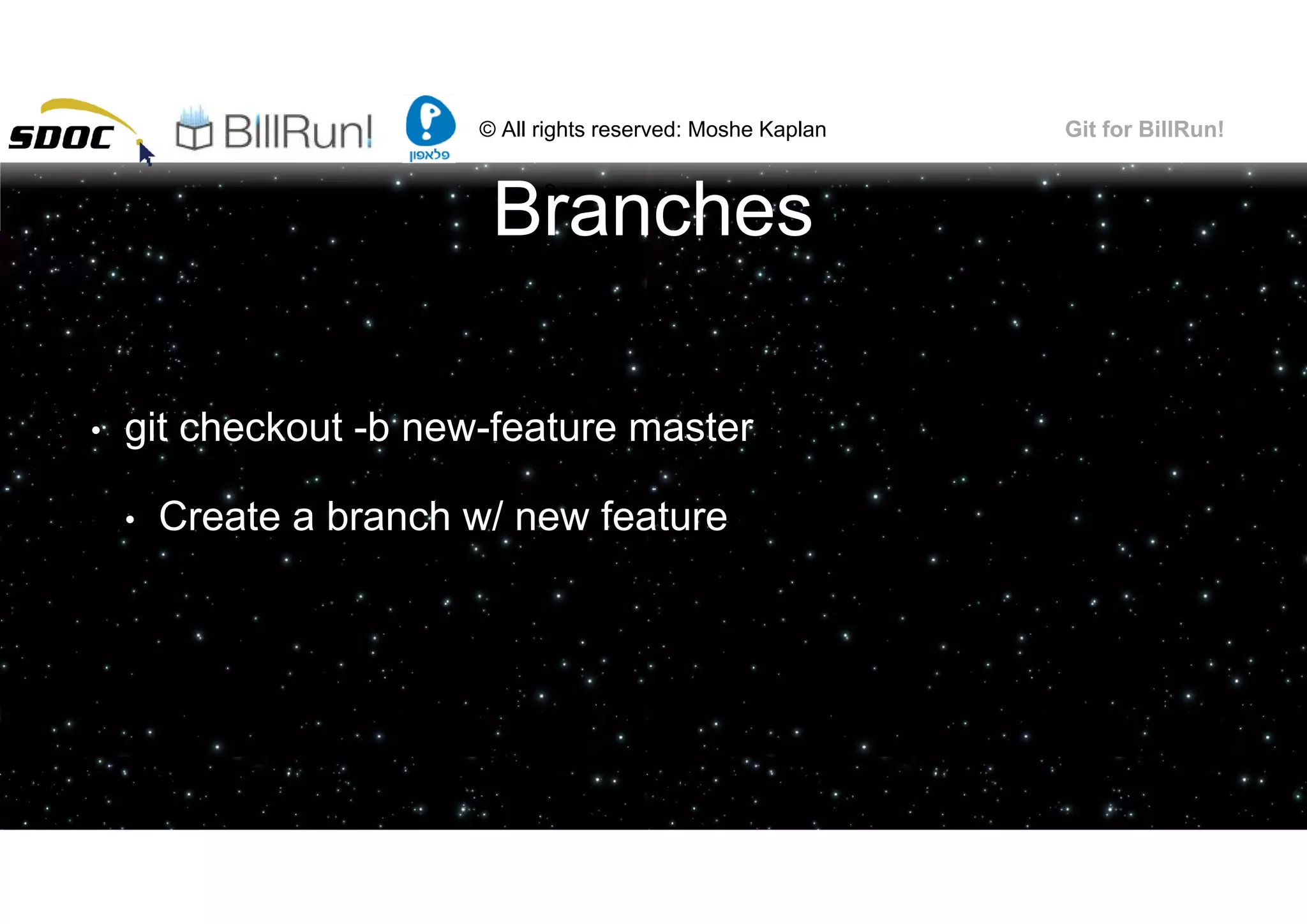 SDOC BillRun! פלאפון © All rights reserved: Moshe Kaplan Git for BillRun!

Branches

• git checkout -b new-feature master
• Create a branch w/ new feature